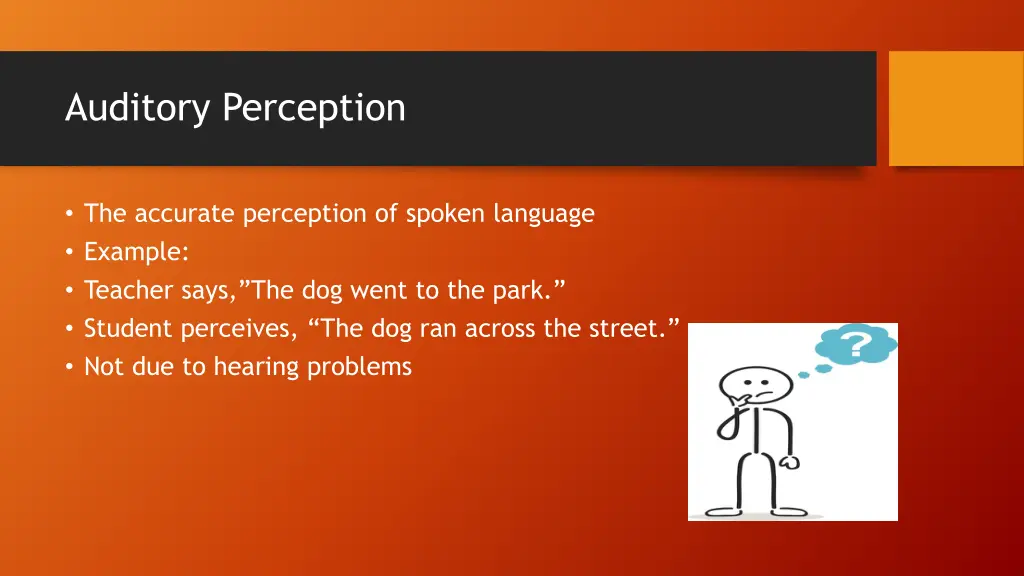 Auditory Perception

• The accurate perception of spoken language
• Example:
• Teacher says,”The dog went to the park.”
• Student perceives, “The dog ran across the street.”
• Not due to hearing problems

?